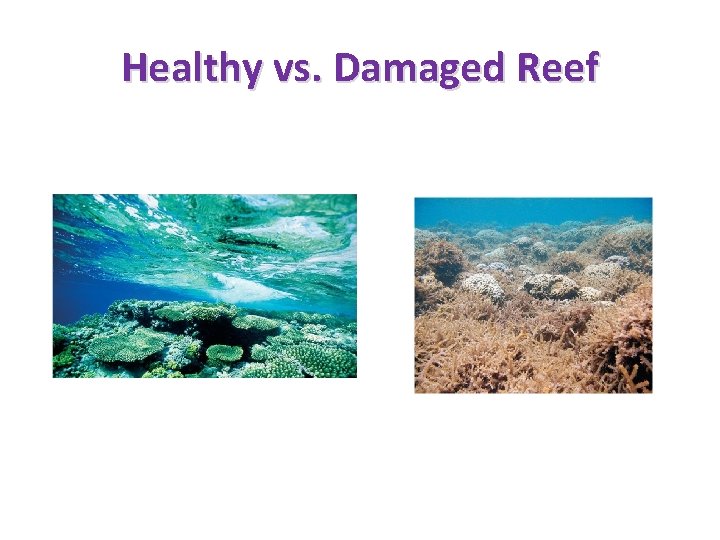 Healthy vs. Damaged Reef